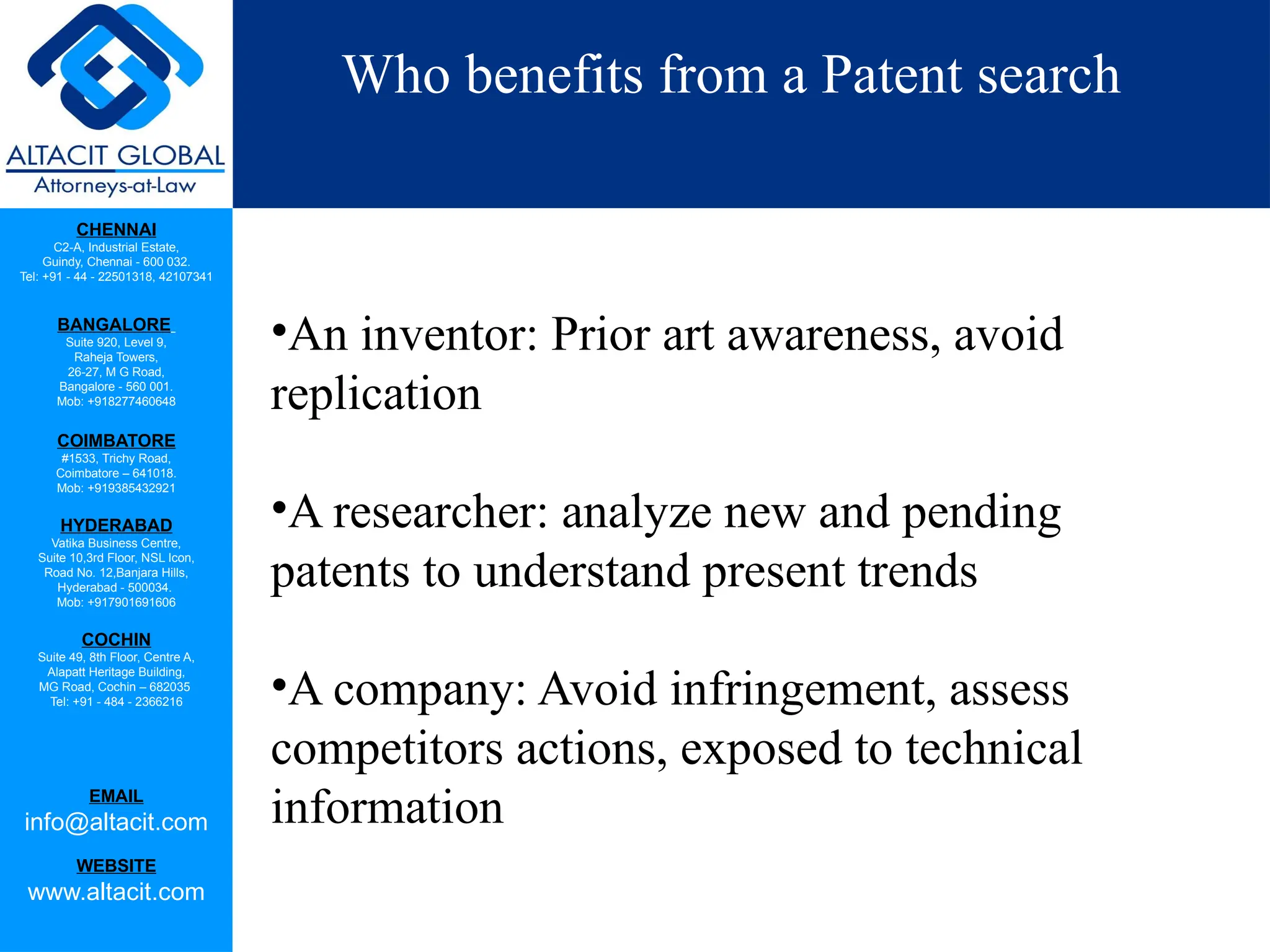 ALTACIT GLOBAL
Attorneys-at-Law

Who benefits from a Patent search

CHENNAI
C2-A, Industrial Estate,
Guindy, Chennai - 600 032.
Tel: +91 - 44 - 22501318, 42107341

BANGALORE
Suite 920, Level 9,
Raheja Towers,
26-27, M G Road,
Bangalore - 560 001.
Mob: +918277460648

COIMBATORE
#1533, Trichy Road,
Coimbatore – 641018.
Mob: +919385432921

HYDERABAD
Vatika Business Centre,
Suite 10,3rd Floor, NSL Icon,
Road No. 12,Banjara Hills,
Hyderabad - 500034.
Mob: +917901691606

COCHIN
Suite 49, 8th Floor, Centre A,
Alapatt Heritage Building,
MG Road, Cochin – 682035
Tel: +91 - 484 - 2366216

EMAIL
info@altacit.com

WEBSITE
www.altacit.com

•An inventor: Prior art awareness, avoid replication

•A researcher: analyze new and pending patents to understand present trends

•A company: Avoid infringement, assess competitors actions, exposed to technical information